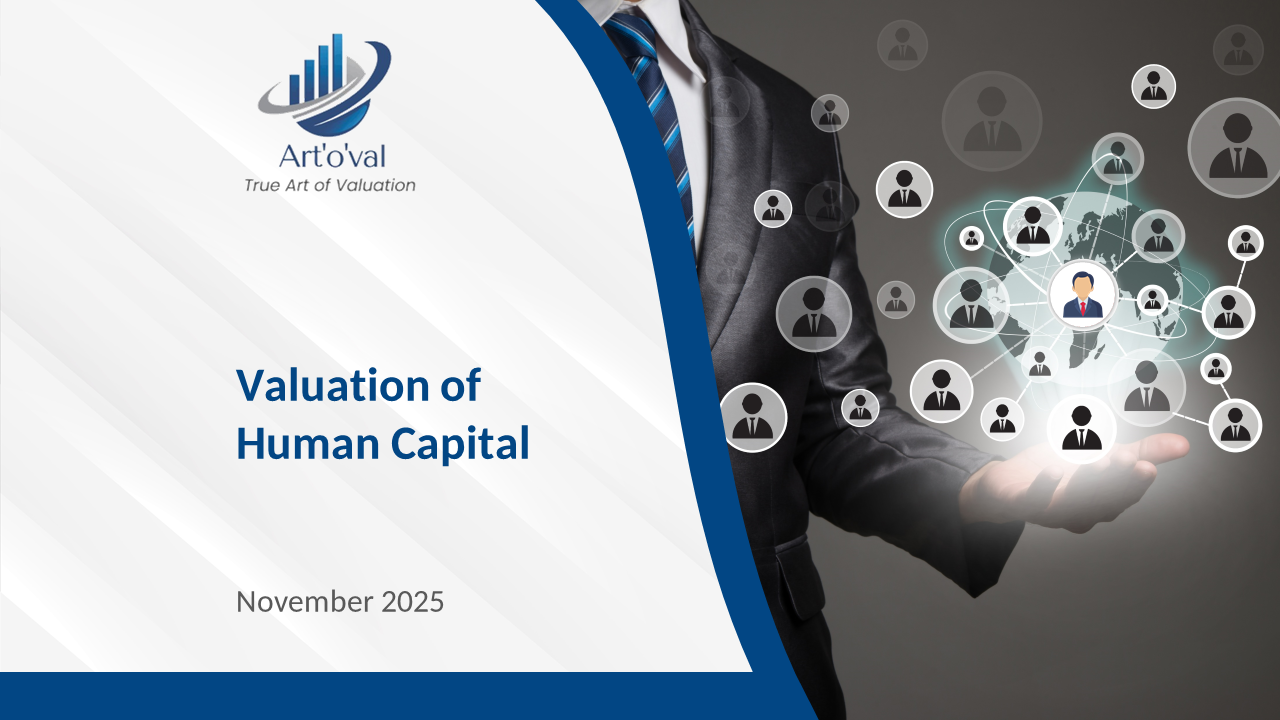 Art'o'val
True Art of Valuation

Valuation of Human Capital

November 2025